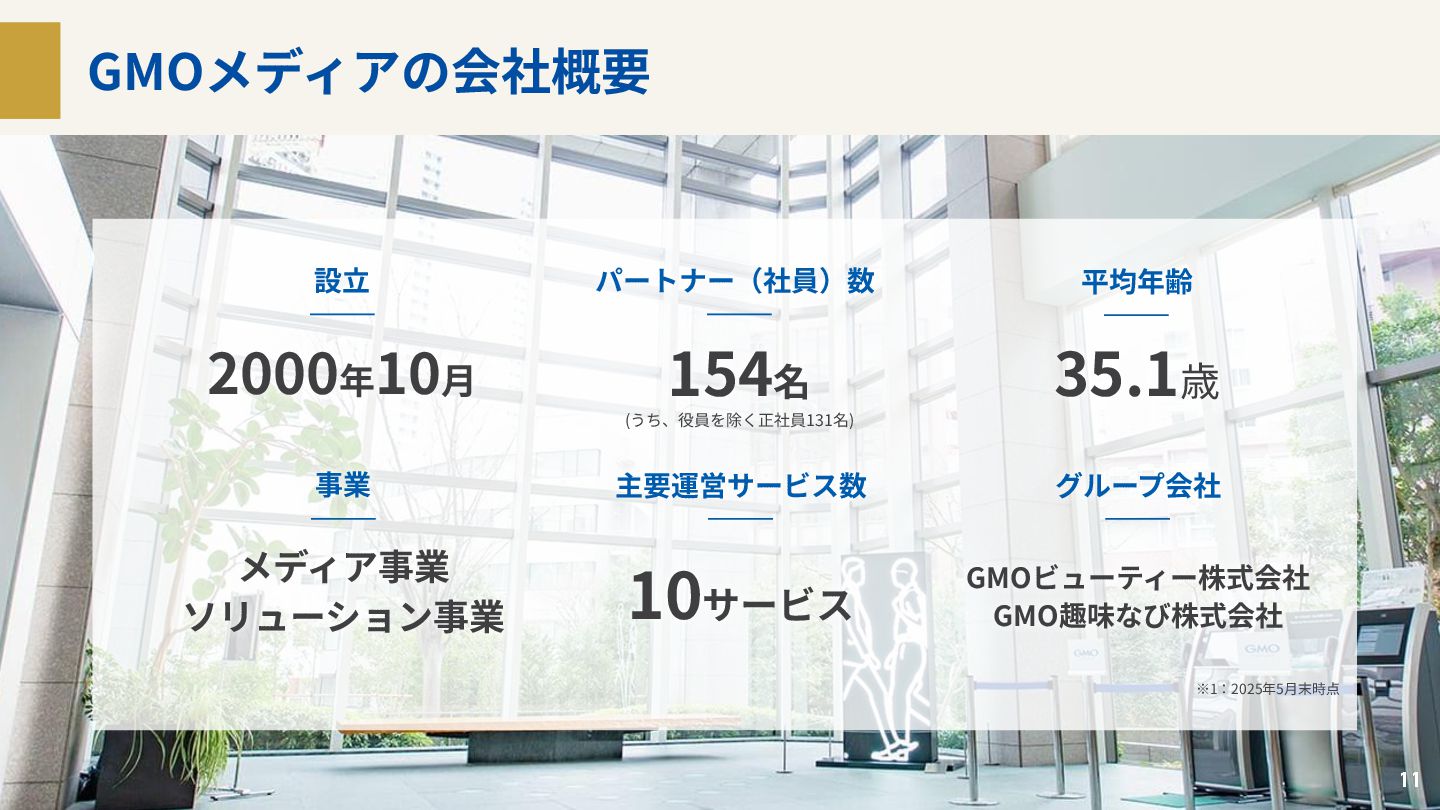 GMOメディアの会社概要

設立

2000年10月

パートナー（社員）数

154名

(うち、役員を除く正社員131名)

平均年齢

35.1歳

事業

メディア事業
ソリューション事業

主要運営サービス数

10サービス

グループ会社

GMOビューティー株式会社
GMO趣味なび株式会社

※1：2025年5月末時点

GMO

GMO

11